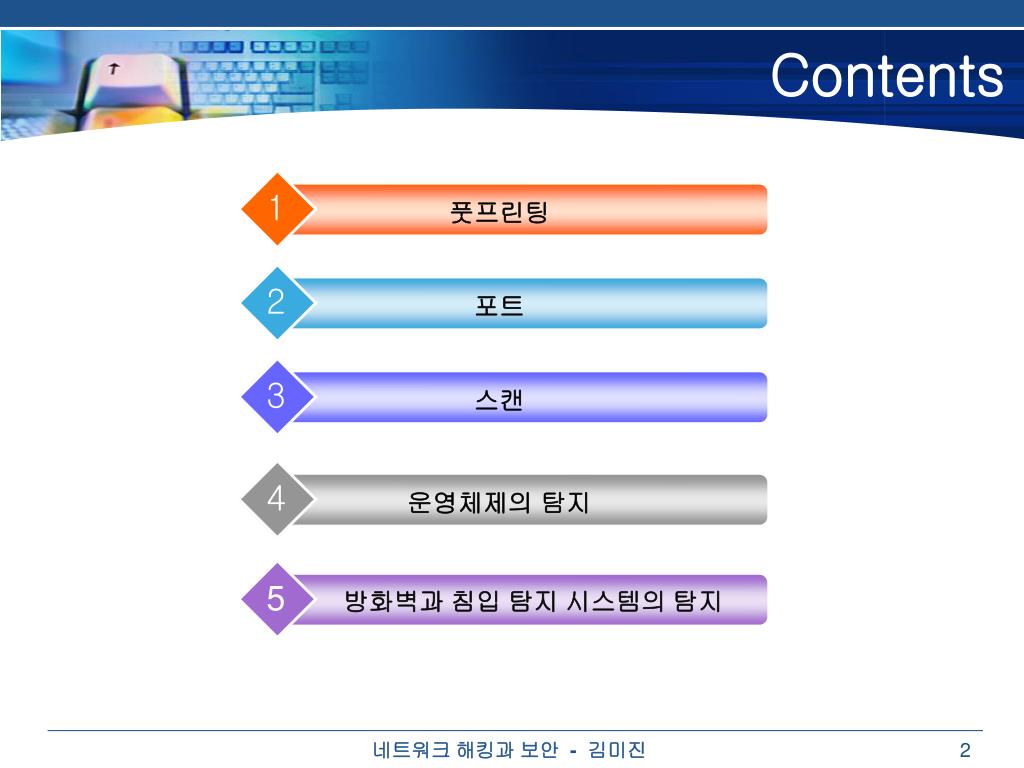 Contents

1 풋프린팅

2 포트

3 스캔

4 운영체제의 탐지

5 방화벽과 침입 탐지 시스템의 탐지

네트워크 해킹과 보안 - 김미진

2